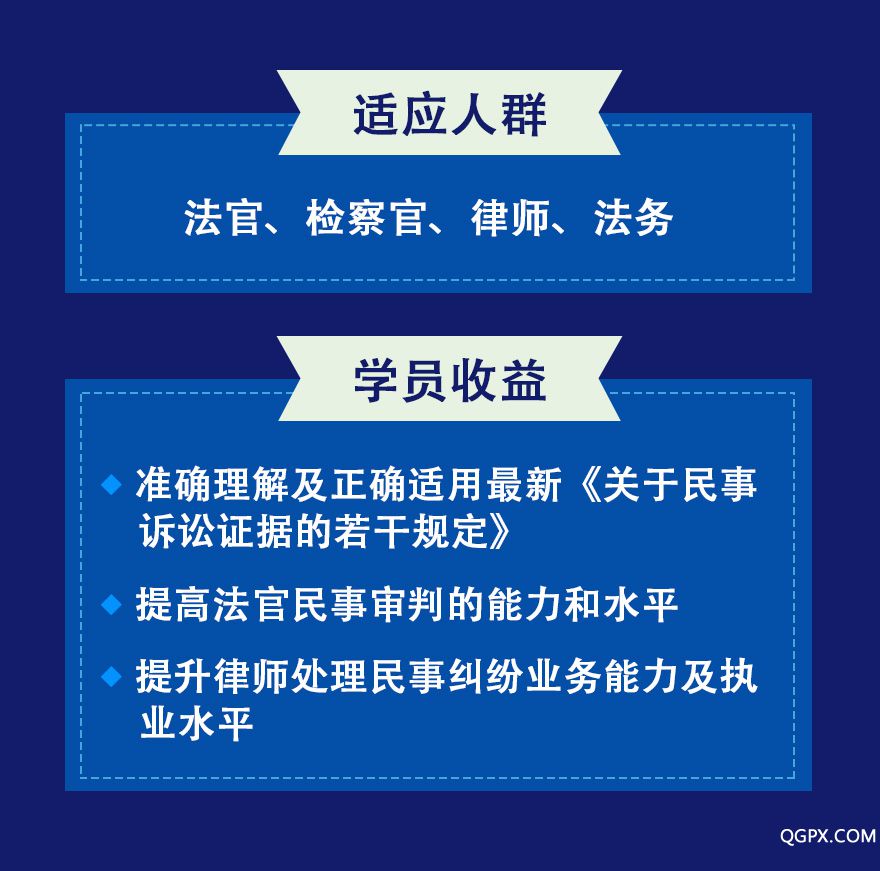 适应人群

法官、检察官、律师、法务

学员收益

◆ 准确理解及正确适用最新《关于民事诉讼证据的若干规定》

◆ 提高法官民事审判的能力和水平

◆ 提升律师处理民事纠纷业务能力及执业水平

QGPX.COM